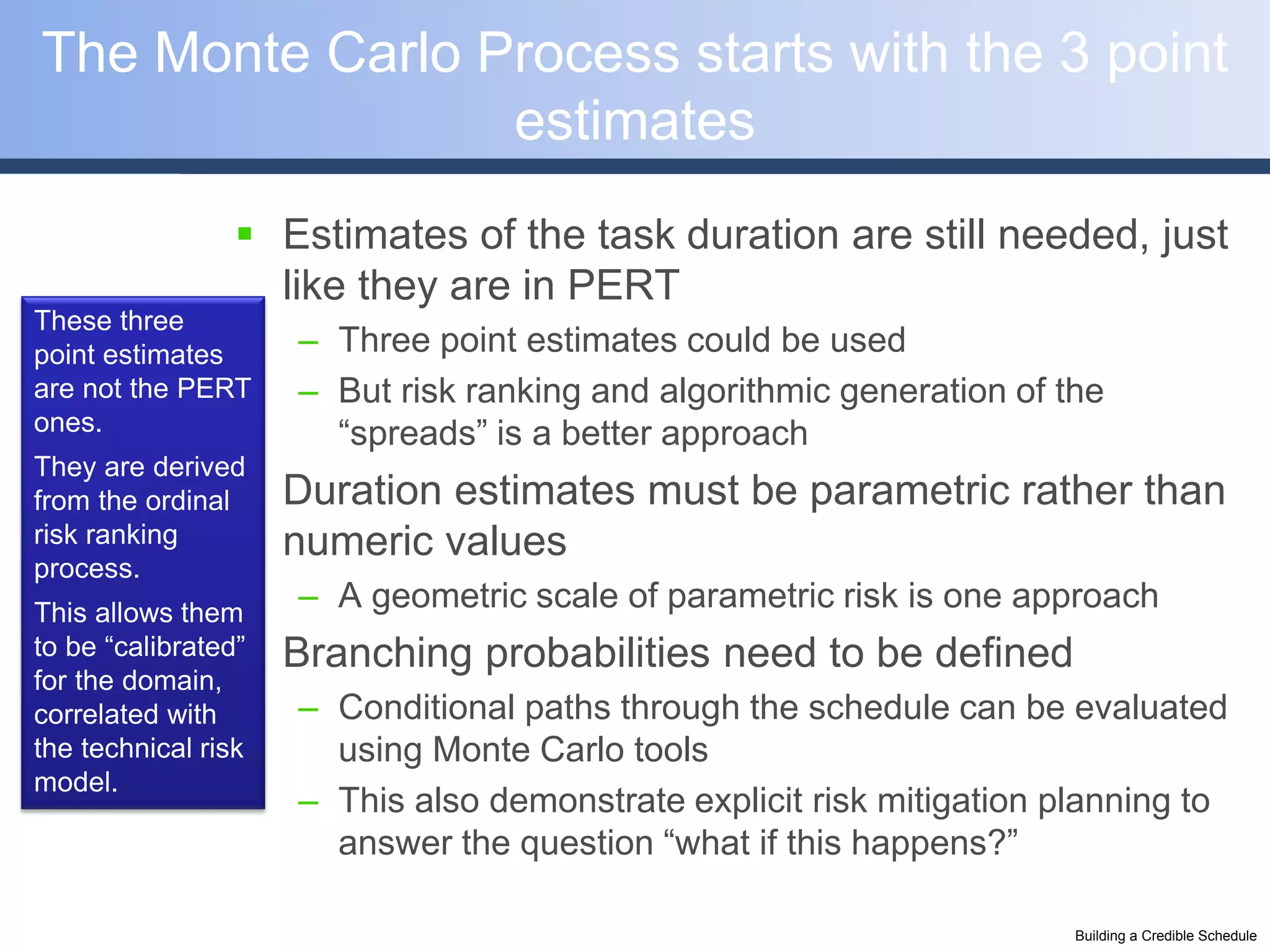 The Monte Carlo Process starts with the 3 point estimates

These three point estimates are not the PERT ones.

They are derived from the ordinal risk ranking process.

This allows them to be “calibrated” for the domain, correlated with the technical risk model.

▪ Estimates of the task duration are still needed, just like they are in PERT

– Three point estimates could be used

– But risk ranking and algorithmic generation of the “spreads” is a better approach

Duration estimates must be parametric rather than numeric values

– A geometric scale of parametric risk is one approach

Branching probabilities need to be defined

– Conditional paths through the schedule can be evaluated using Monte Carlo tools

– This also demonstrate explicit risk mitigation planning to answer the question “what if this happens?”

Building a Credible Schedule